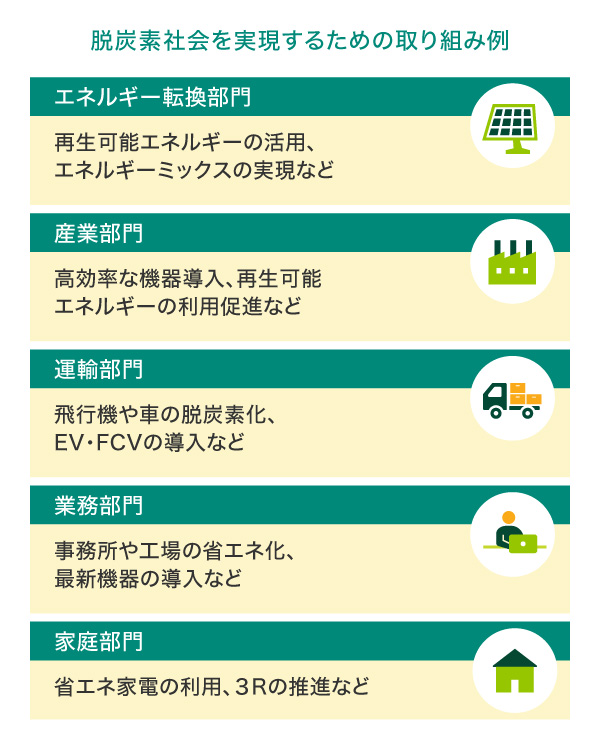 脱炭素社会を実現するための取り組み例

エネルギー転換部門

再生可能エネルギーの活用、エネルギーミックスの実現など

産業部門

高効率な機器導入、再生可能エネルギーの利用促進など

運輸部門

飛行機や車の脱炭素化、EV・FCVの導入など

業務部門

事務所や工場の省エネ化、最新機器の導入など

家庭部門

省エネ家電の利用、3Rの推進など